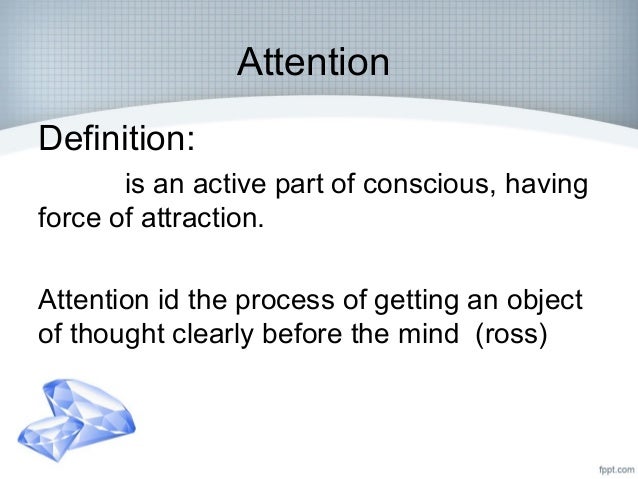 Attention

Definition:

is an active part of conscious, having force of attraction.

Attention id the process of getting an object of thought clearly before the mind (ross)

fppt.com